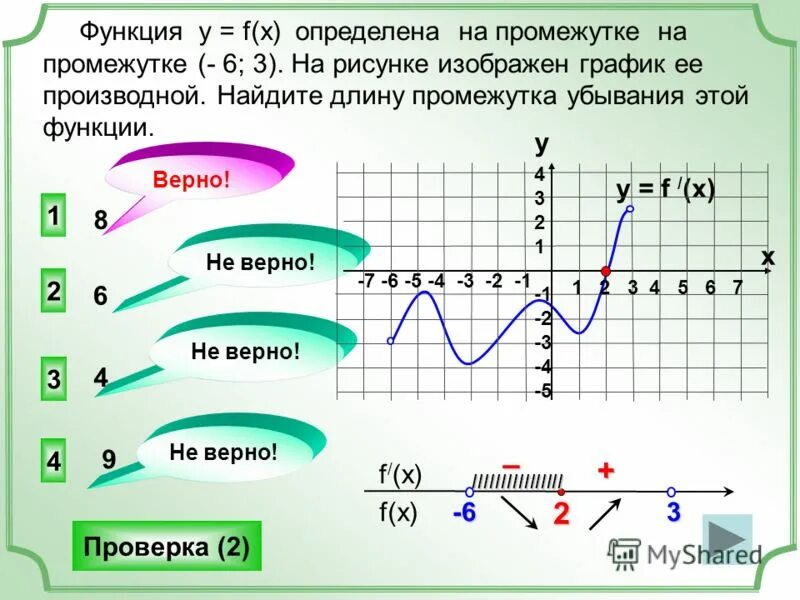 Функция y = f(x) определена на промежутке на промежутке (- 6; 3). На рисунке изображен график ее производной. Найдите длину промежутка убывания этой функции.

Верно!

1 8

Не верно!

2 6

Не верно!

3 4

Не верно!

4 9

Проверка (2)

y

4 3 2 1

$y = f'(x)$

x

-7 -6 -5 -4 -3 -2 -1 1 2 3 4 5 6 7

-1 -2 -3 -4 -5

$f'(x)$ − +

$f(x)$ -6 2 3

MyShared